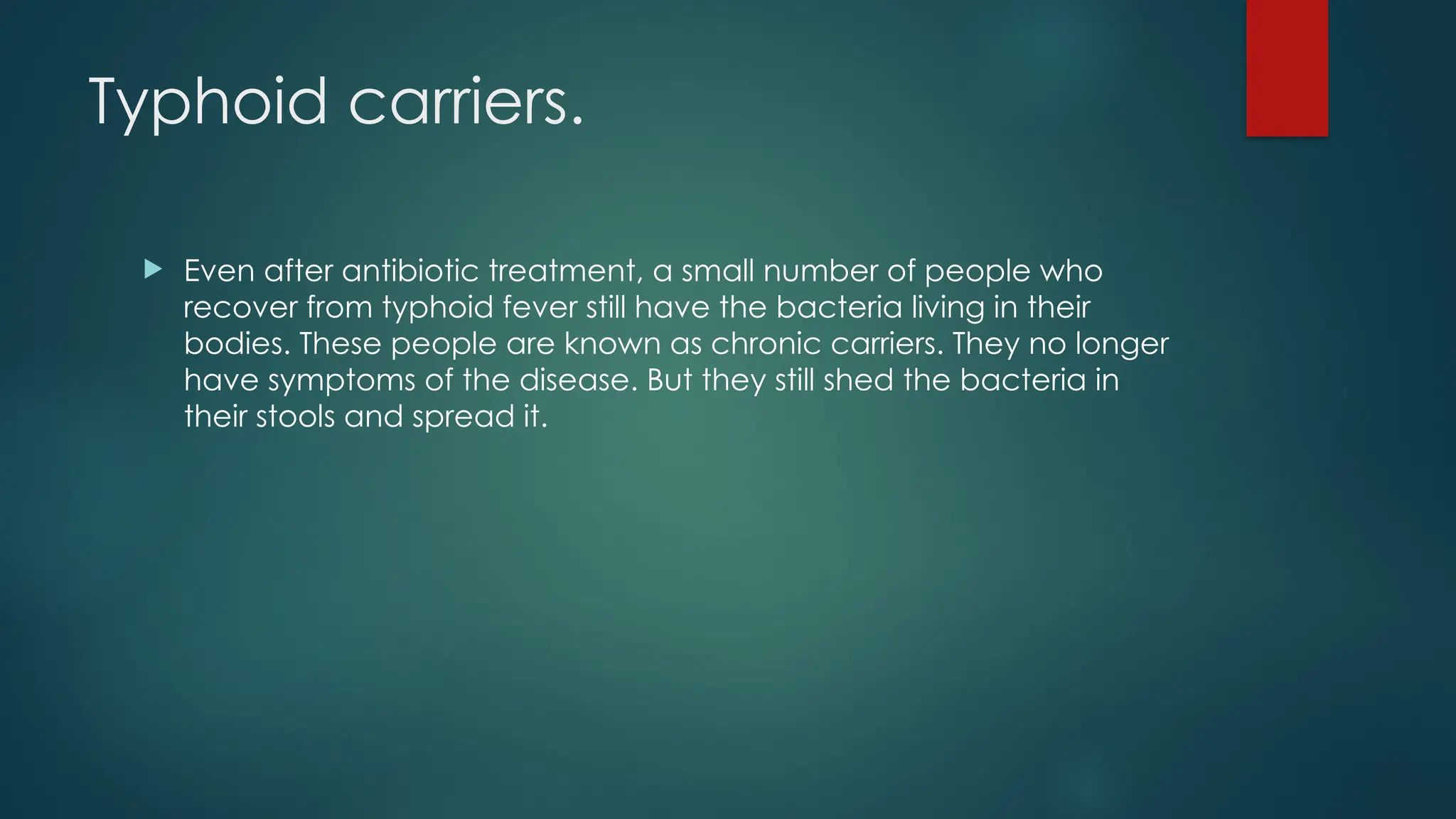 Typhoid carriers.

Even after antibiotic treatment, a small number of people who recover from typhoid fever still have the bacteria living in their bodies. These people are known as chronic carriers. They no longer have symptoms of the disease. But they still shed the bacteria in their stools and spread it.